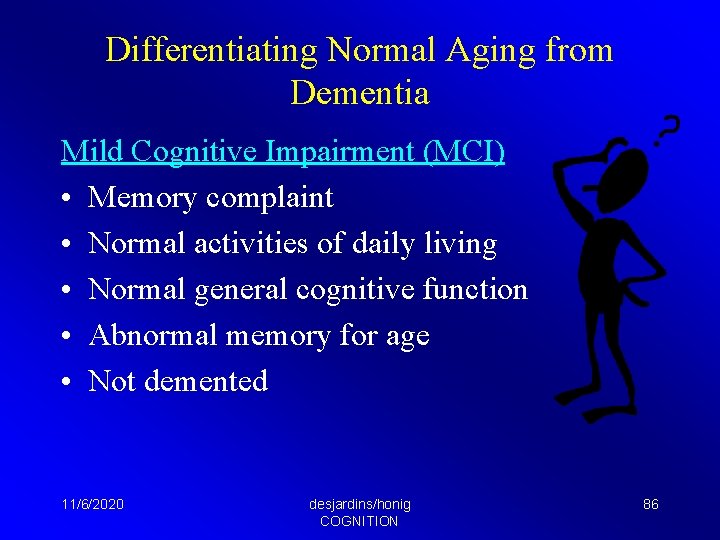 Differentiating Normal Aging from Dementia

Mild Cognitive Impairment (MCI)

• Memory complaint
• Normal activities of daily living
• Normal general cognitive function
• Abnormal memory for age
• Not demented

?

11/6/2020

desjardins/honig
COGNITION

86